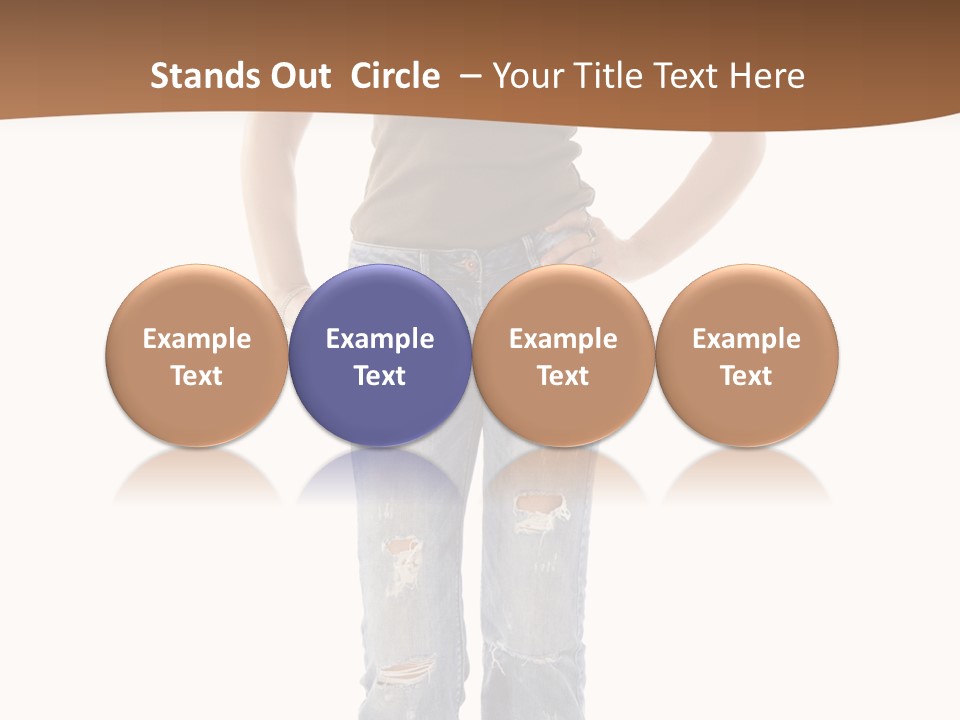 Stands Out Circle – Your Title Text Here

Example Text

Example Text

Example Text

Example Text